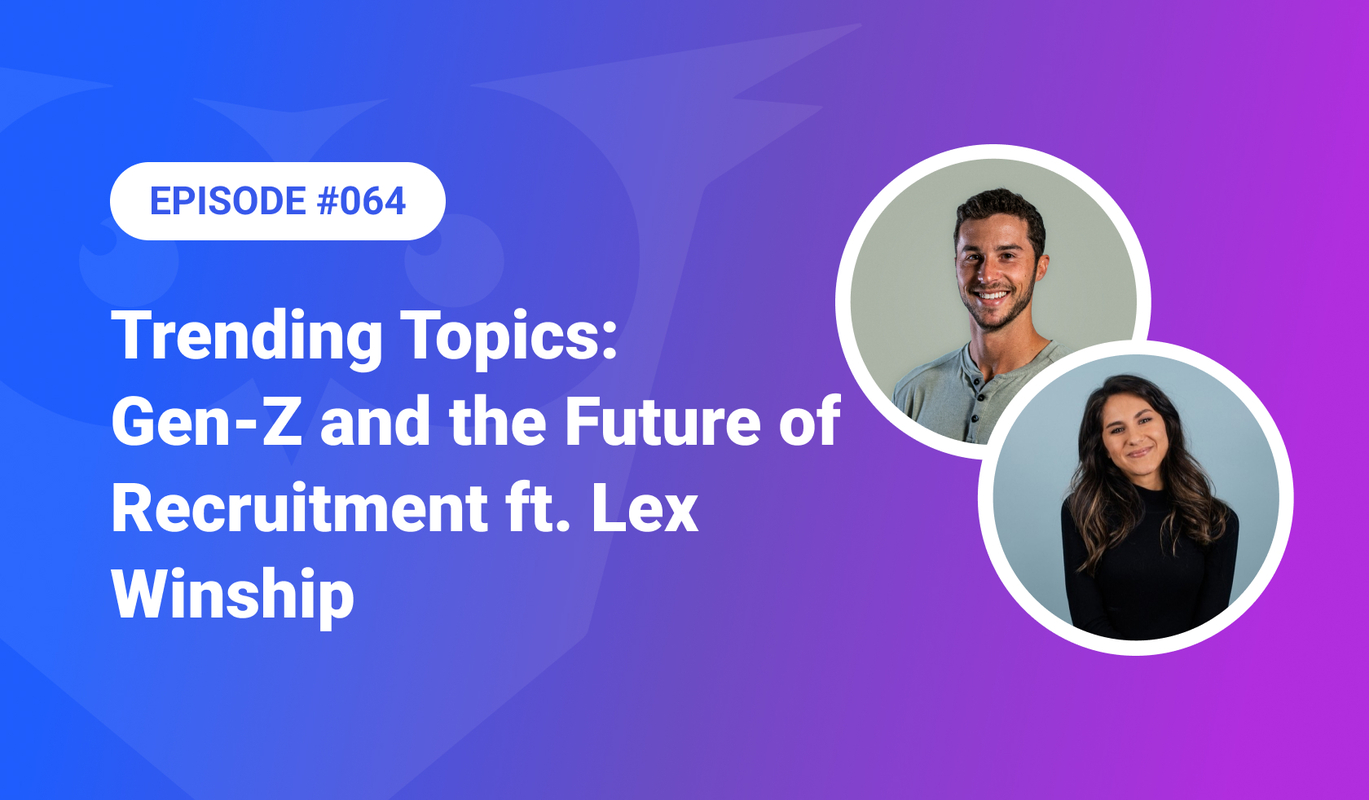 EPISODE #064

Trending Topics: Gen-Z and the Future of Recruitment ft. Lex Winship